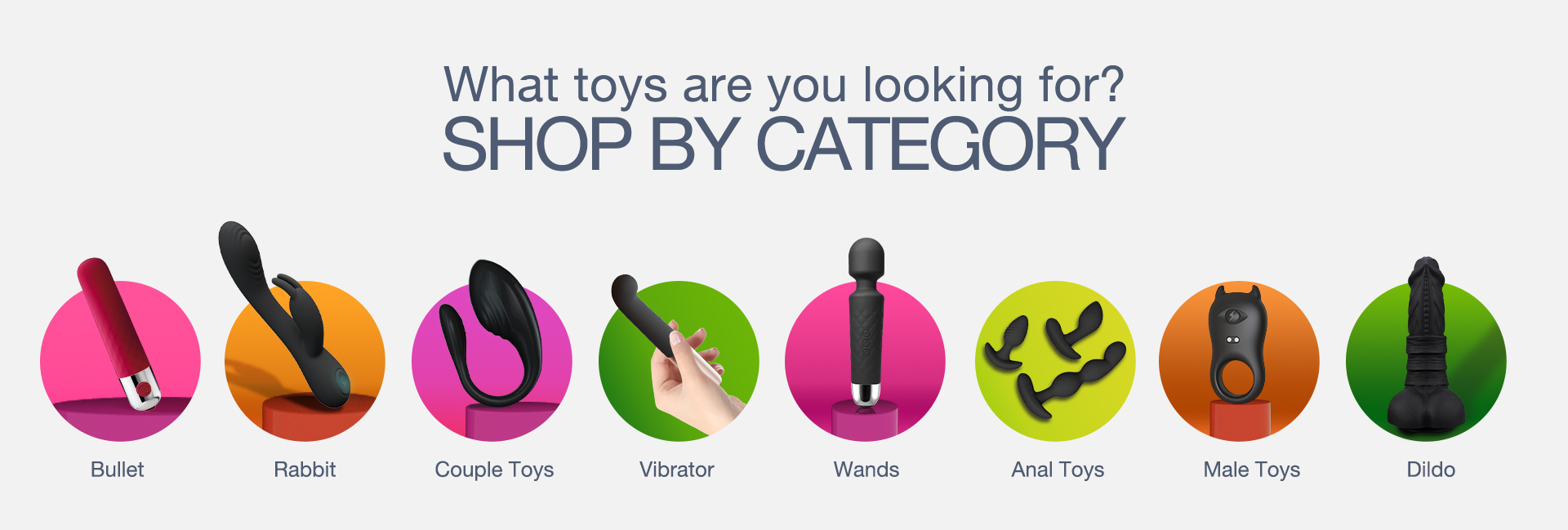 What toys are you looking for?
SHOP BY CATEGORY

Bullet

Rabbit

Couple Toys

Vibrator

Wands

Anal Toys

Male Toys

Dildo